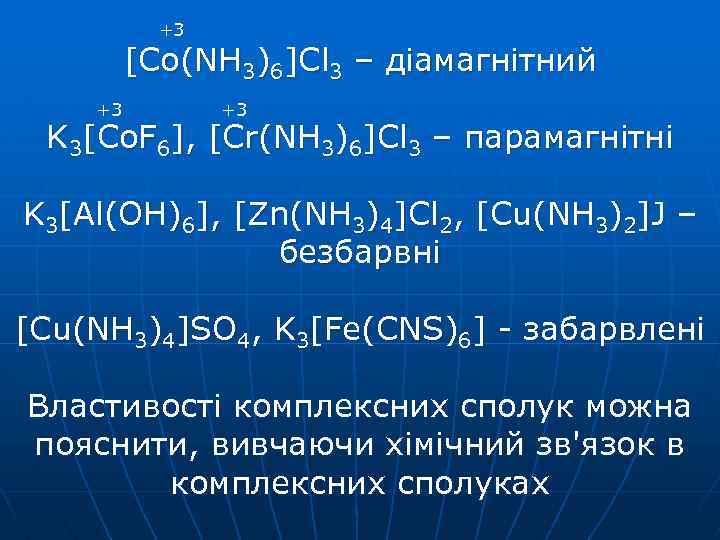 $[\overset{+3}{Co}(NH_3)_6]Cl_3$ – діамагнітний

$K_3[\overset{+3}{Co}F_6]$, $[\overset{+3}{Cr}(NH_3)_6]Cl_3$ – парамагнітні

$K_3[Al(OH)_6]$, $[Zn(NH_3)_4]Cl_2$, $[Cu(NH_3)_2]J$ – безбарвні

$[Cu(NH_3)_4]SO_4$, $K_3[Fe(CNS)_6]$ - забарвлені

Властивості комплексних сполук можна пояснити, вивчаючи хімічний зв'язок в комплексних сполуках